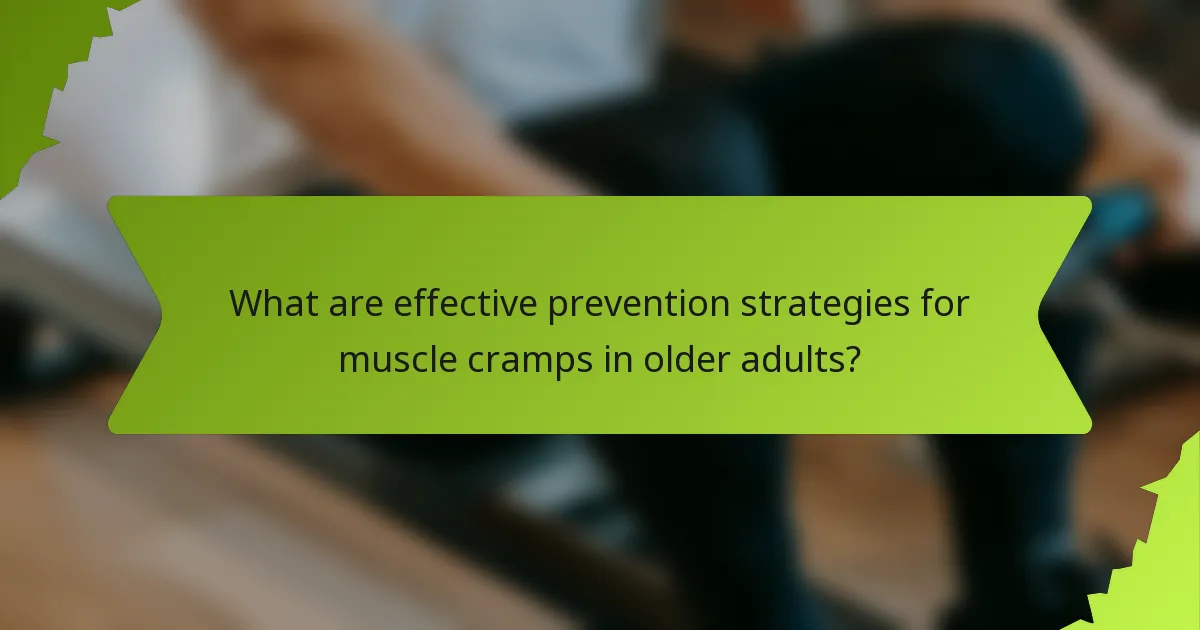 What are effective prevention strategies for muscle cramps in older adults?